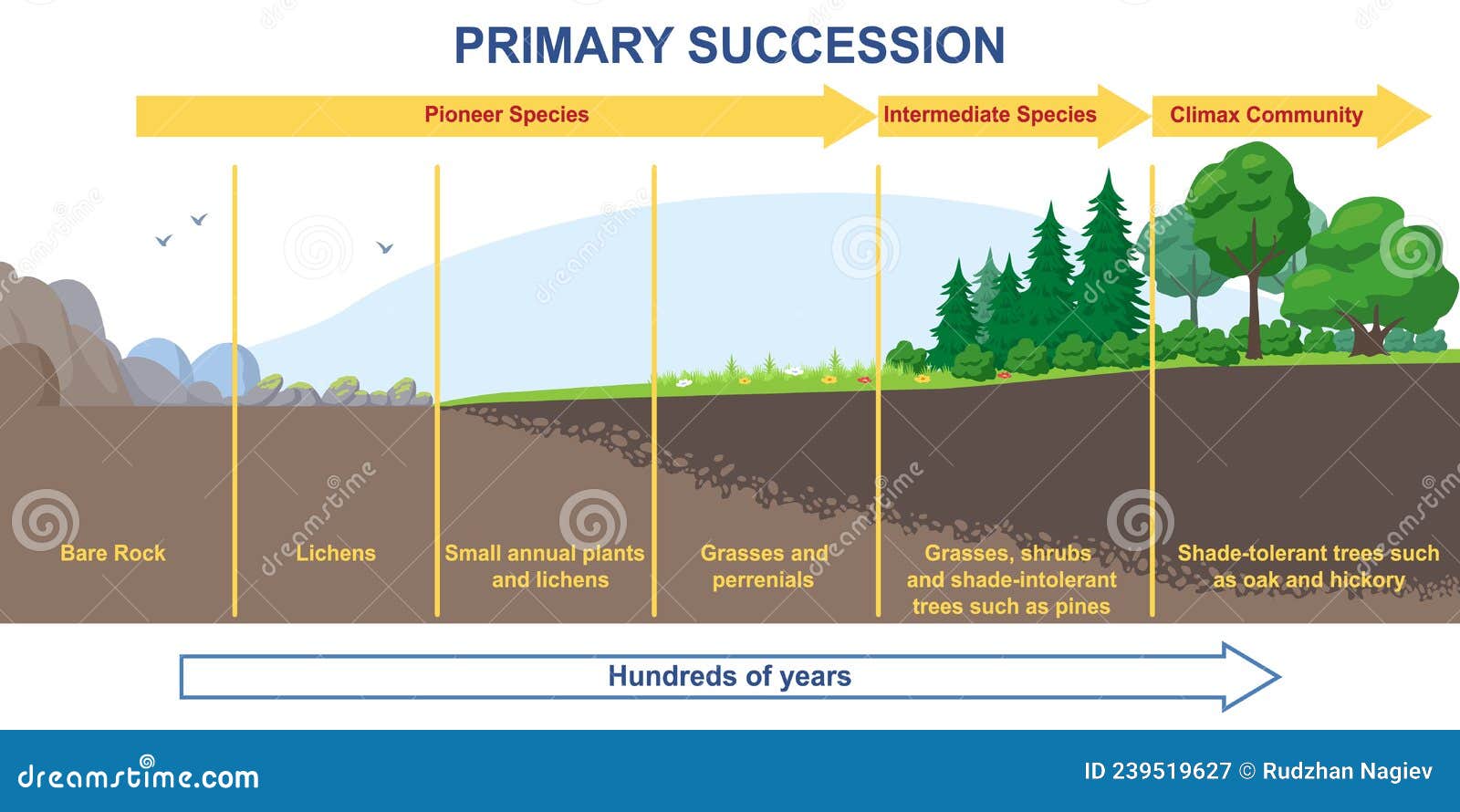 PRIMARY SUCCESSION

Pioneer Species

Intermediate Species

Climax Community

Bare Rock

Lichens

Small annual plants and lichens

Grasses and perrenials

Grasses, shrubs and shade-intolerant trees such as pines

Shade-tolerant trees such as oak and hickory

Hundreds of years

dreamstime.com

ID 239519627 © Rudzhan Nagiev